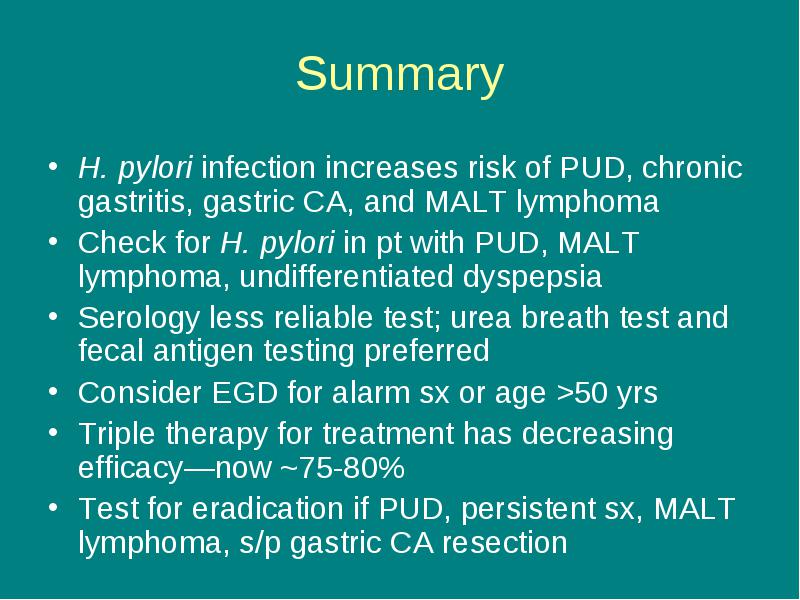 Summary

• H. pylori infection increases risk of PUD, chronic gastritis, gastric CA, and MALT lymphoma
• Check for H. pylori in pt with PUD, MALT lymphoma, undifferentiated dyspepsia
• Serology less reliable test; urea breath test and fecal antigen testing preferred
• Consider EGD for alarm sx or age >50 yrs
• Triple therapy for treatment has decreasing efficacy—now ~75-80%
• Test for eradication if PUD, persistent sx, MALT lymphoma, s/p gastric CA resection